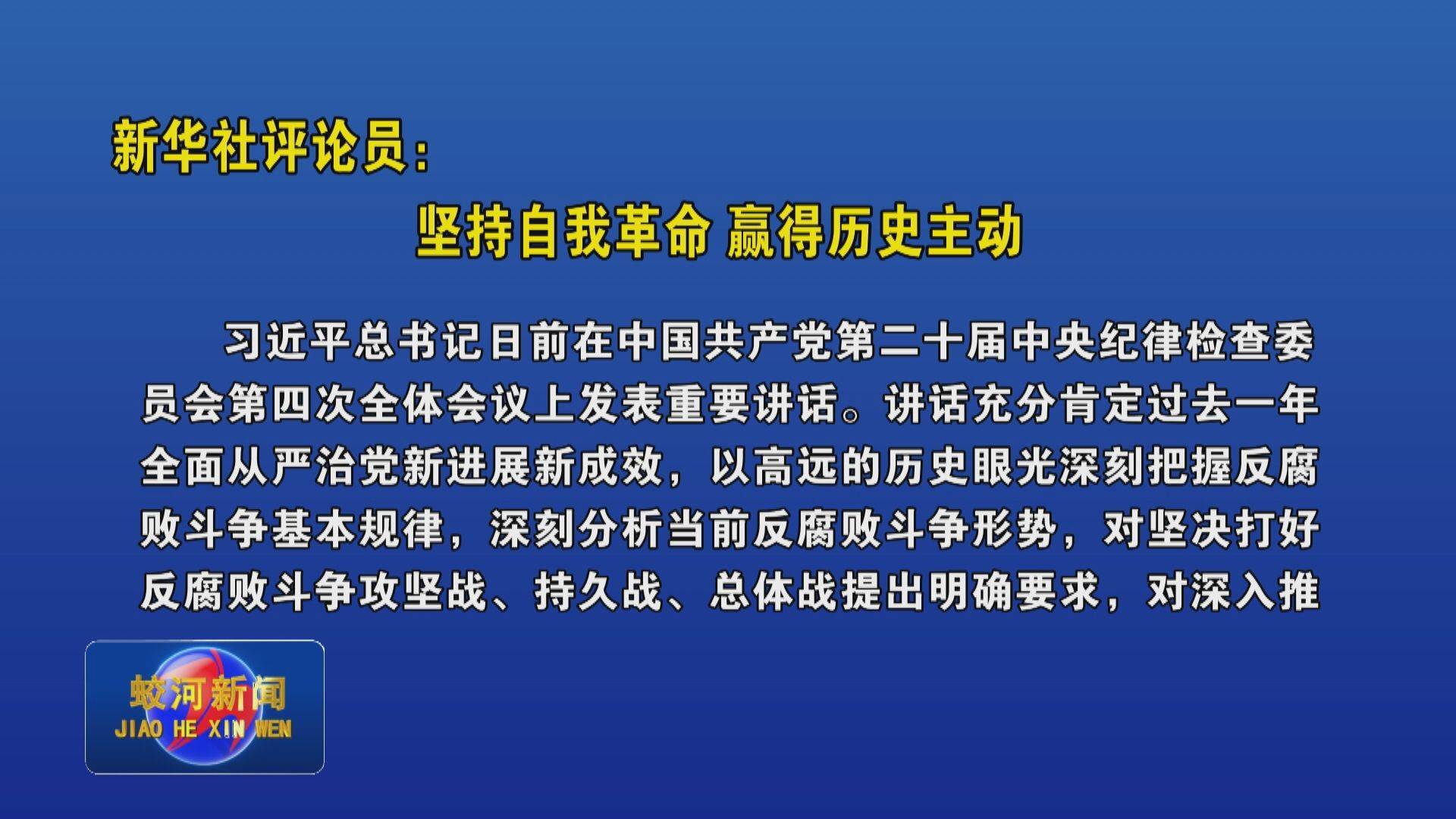 新华社评论员：

坚持自我革命 赢得历史主动

习近平总书记日前在中国共产党第二十届中央纪律检查委员会第四次全体会议上发表重要讲话。讲话充分肯定过去一年全面从严治党新进展新成效，以高远的历史眼光深刻把握反腐败斗争基本规律，深刻分析当前反腐败斗争形势，对坚决打好反腐败斗争攻坚战、持久战、总体战提出明确要求，对深入推

蛟河新闻
JIAO HE XIN WEN